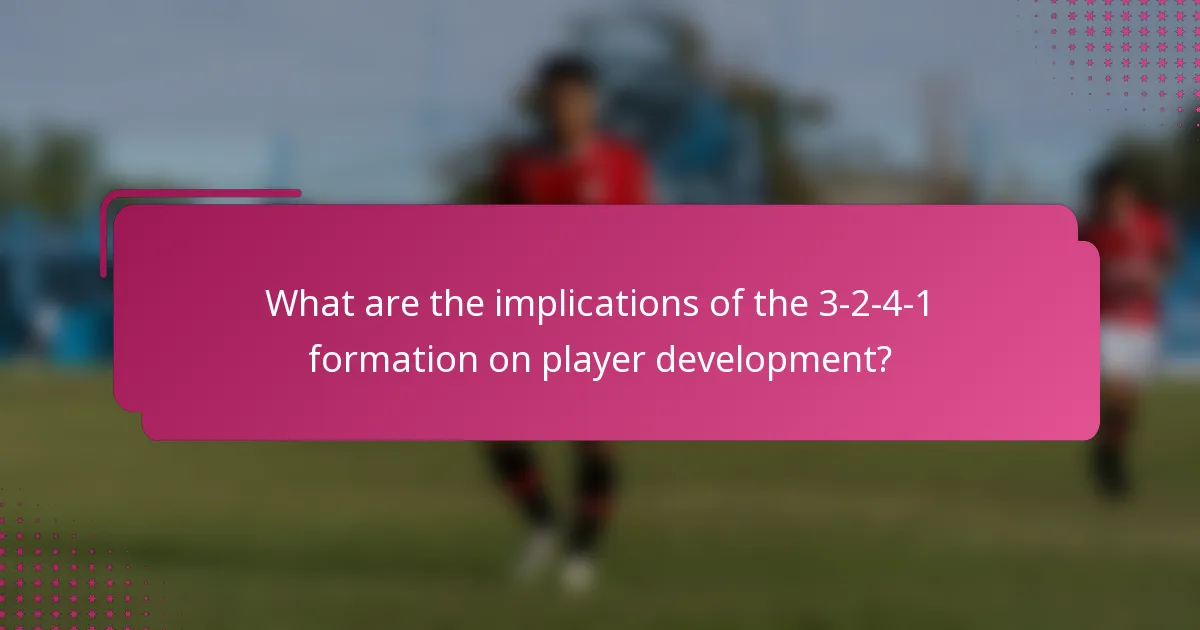 What are the implications of the 3-2-4-1 formation on player development?